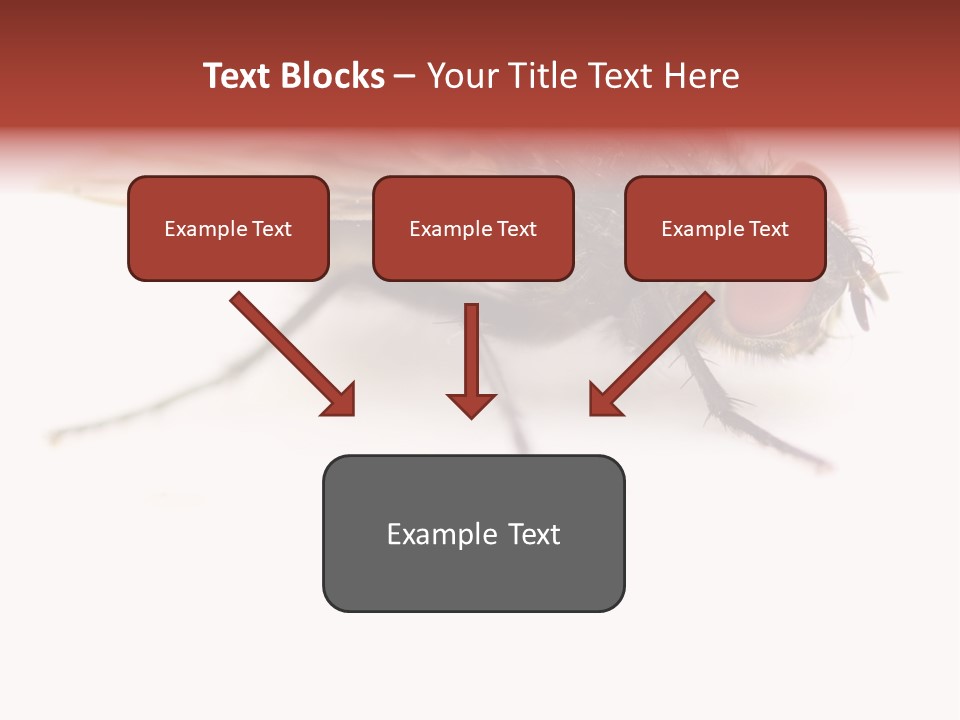 Text Blocks – Your Title Text Here

Example Text

Example Text

Example Text

Example Text